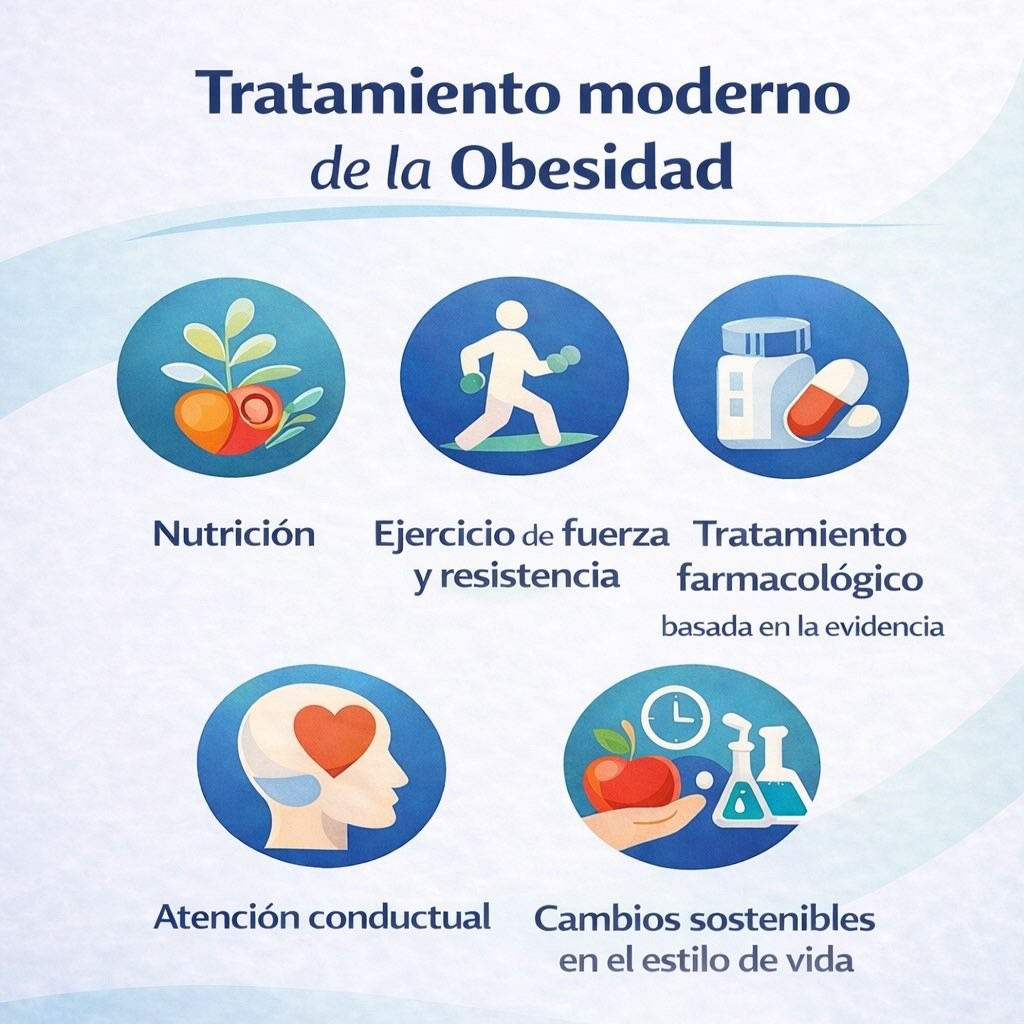 Tratamiento moderno de la Obesidad

Nutrición

Ejercicio de fuerza y resistencia

Tratamiento farmacológico
basada en la evidencia

Atención conductual

Cambios sostenibles en el estilo de vida